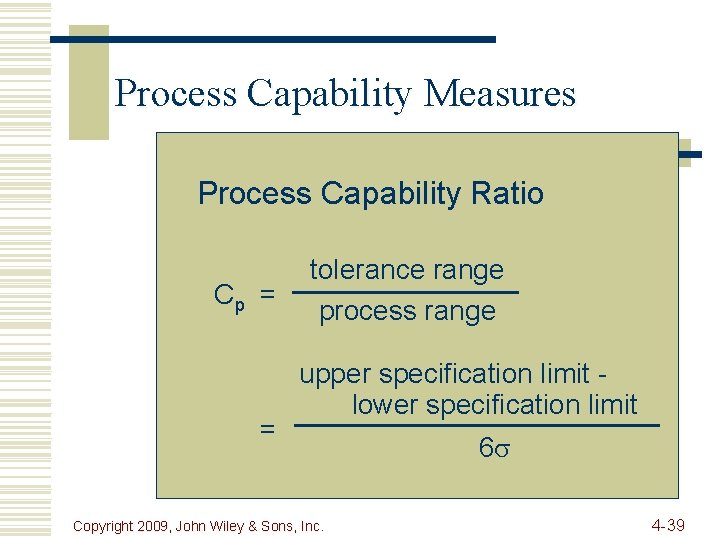 Process Capability Measures

Process Capability Ratio

$C_p = \frac{\text{tolerance range}}{\text{process range}}$

$= \frac{\text{upper specification limit - lower specification limit}}{6\sigma}$

Copyright 2009, John Wiley & Sons, Inc.

4-39